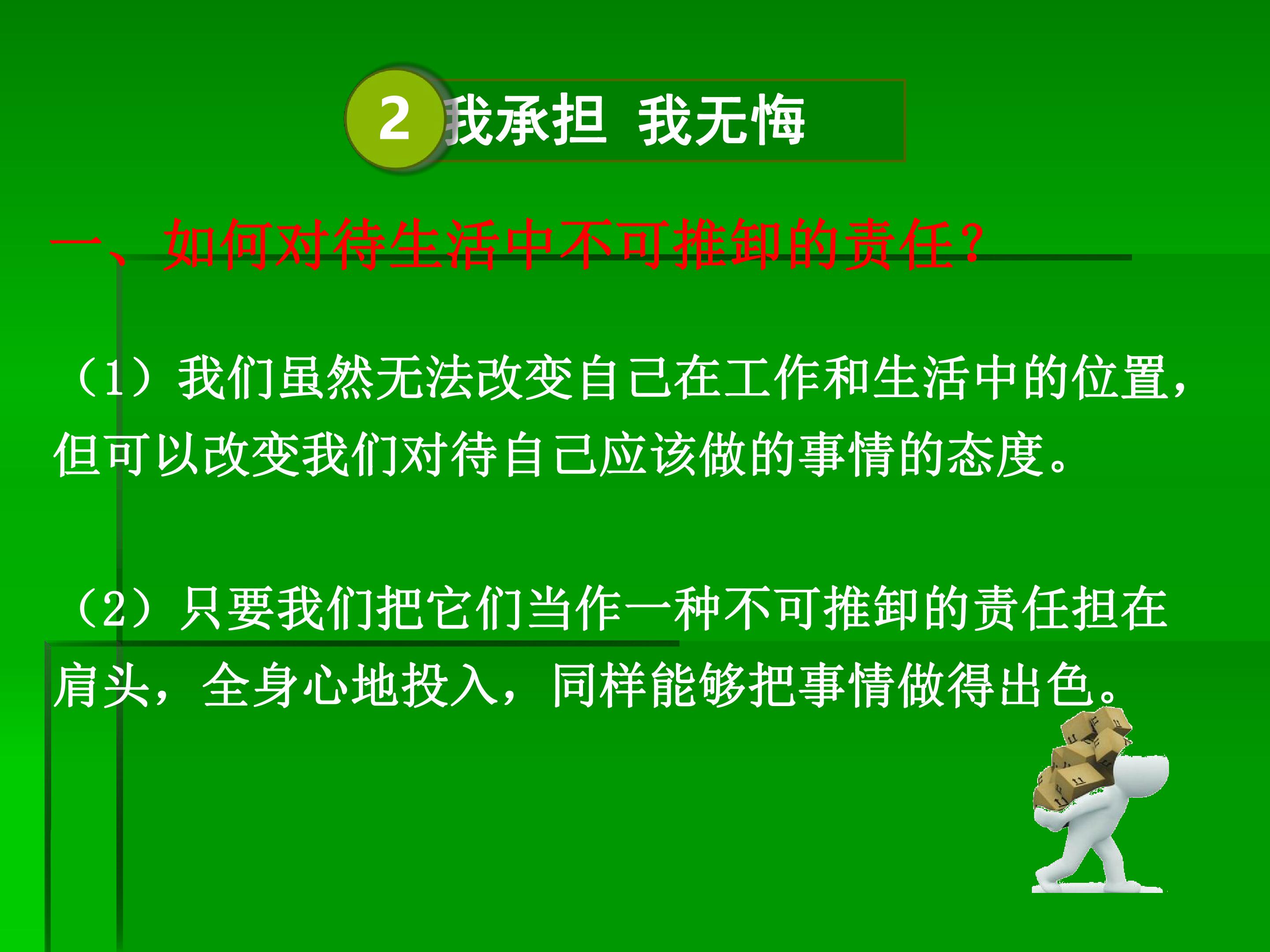 2 我承担 我无悔

一、如何对待生活中不可推卸的责任？

（1）我们虽然无法改变自己在工作和生活中的位置，但可以改变我们对待自己应该做的事情的态度。

（2）只要我们把它们当作一种不可推卸的责任担在肩头，全身心地投入，同样能够把事情做得出色。